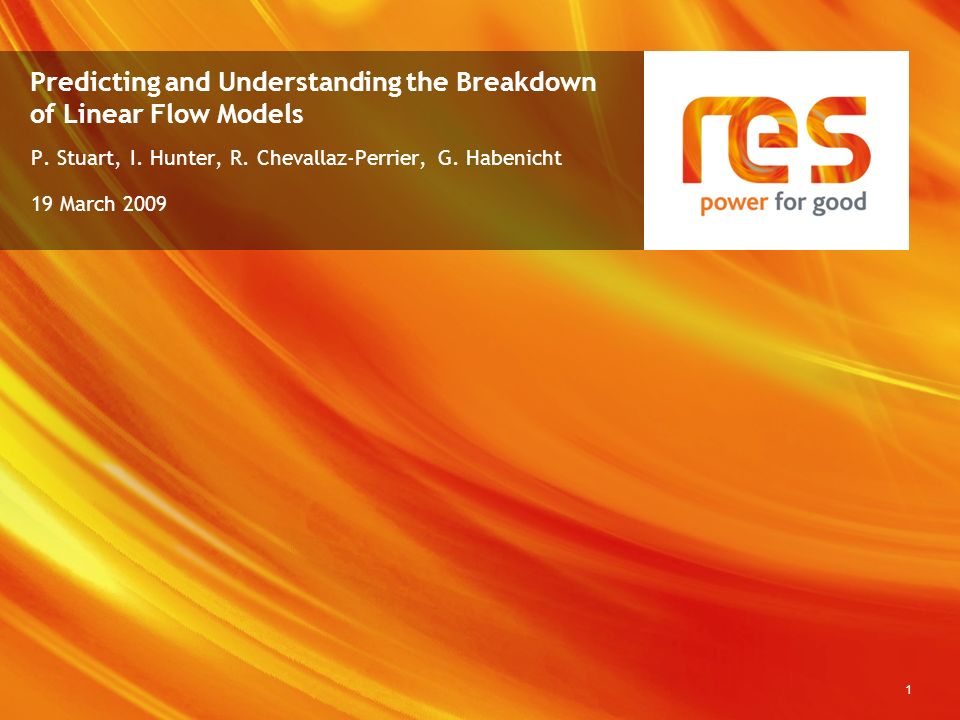 Predicting and Understanding the Breakdown of Linear Flow Models

P. Stuart, I. Hunter, R. Chevallaz-Perrier, G. Habenicht

19 March 2009

res
power for good

1